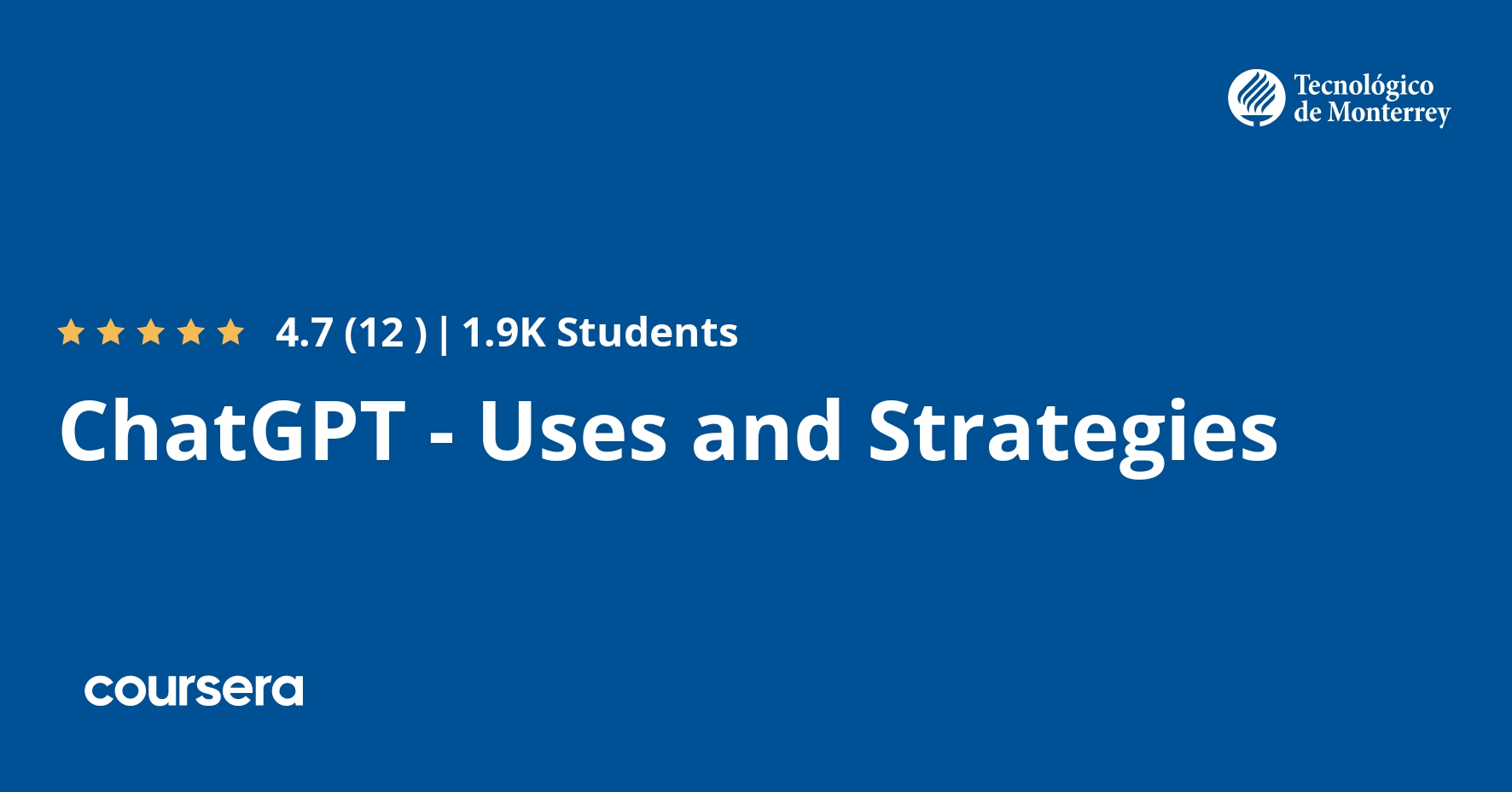 Tecnológico de Monterrey

4.7 (12 ) | 1.9K Students

ChatGPT - Uses and Strategies

coursera